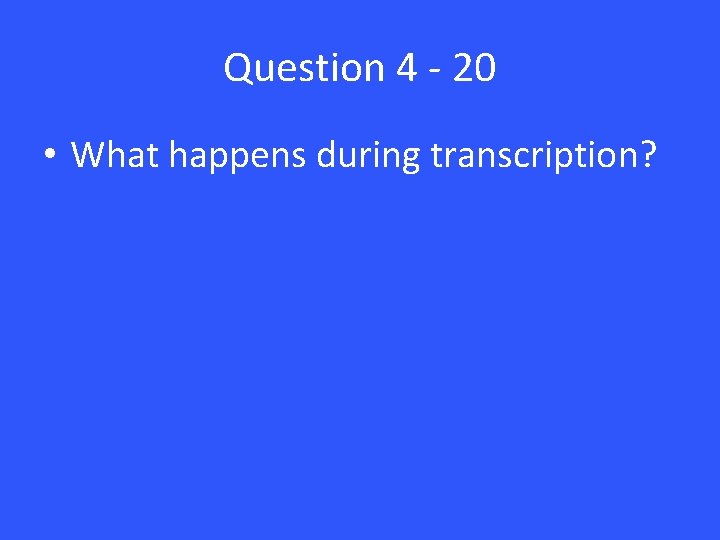 Question 4 - 20

• What happens during transcription?